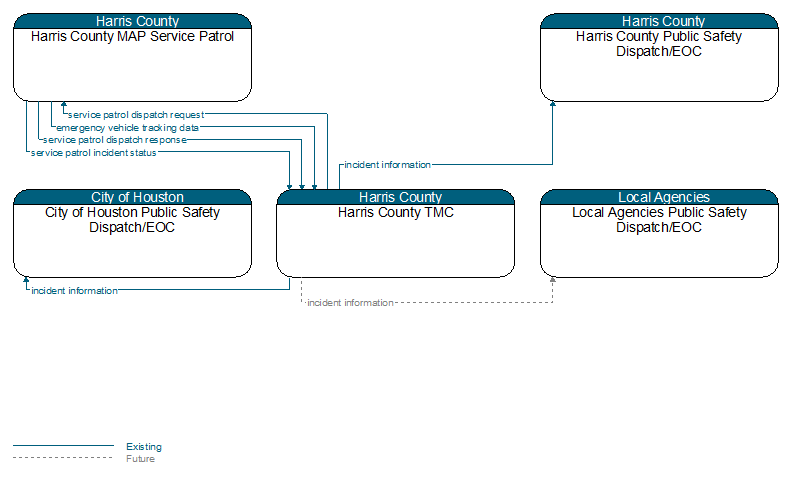 Harris County
Harris County MAP Service Patrol

Harris County
Harris County Public Safety Dispatch/EOC

service patrol dispatch request
emergency vehicle tracking data
service patrol dispatch response
service patrol incident status

incident information

City of Houston
City of Houston Public Safety Dispatch/EOC

Harris County
Harris County TMC

Local Agencies
Local Agencies Public Safety Dispatch/EOC

incident information

incident information

Existing
Future